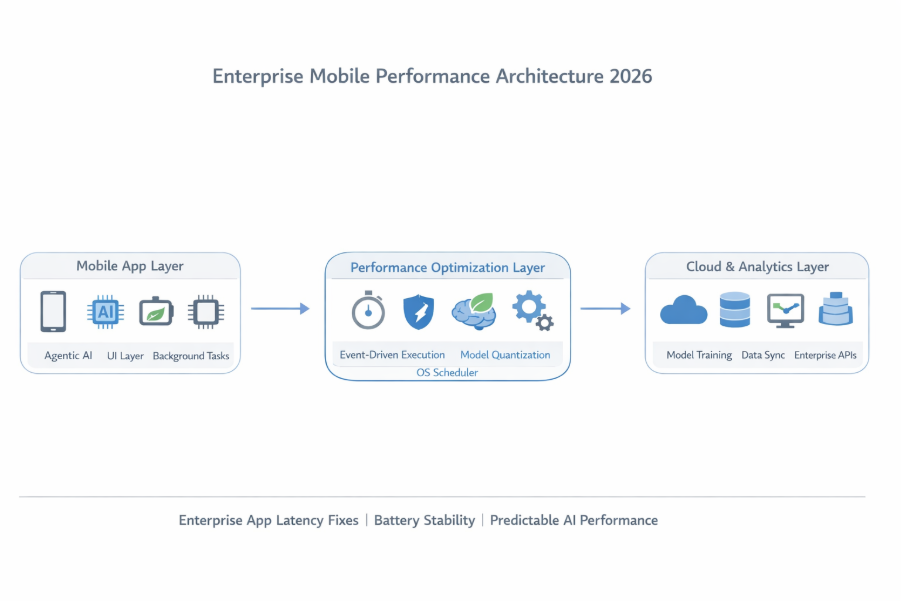 Enterprise Mobile Performance Architecture 2026

Mobile App Layer

AI

Agentic AI UI Layer Background Tasks

Performance Optimization Layer

Event-Driven Execution Model Quantization

OS Scheduler

Cloud & Analytics Layer

Model Training Data Sync Enterprise APIs

Enterprise App Latency Fixes | Battery Stability | Predictable AI Performance